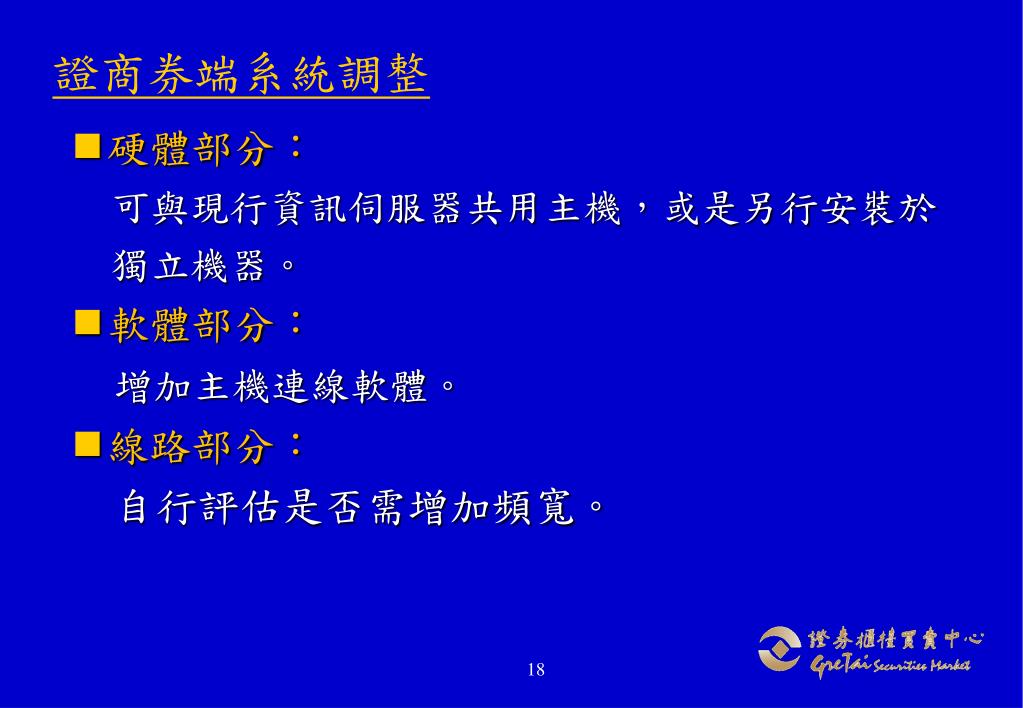 證商券端系統調整

■硬體部分：

可與現行資訊伺服器共用主機，或是另行安裝於獨立機器。

■軟體部分：

增加主機連線軟體。

■線路部分：

自行評估是否需增加頻寬。

18

證券櫃檯買賣中心
GreTai Securities Market